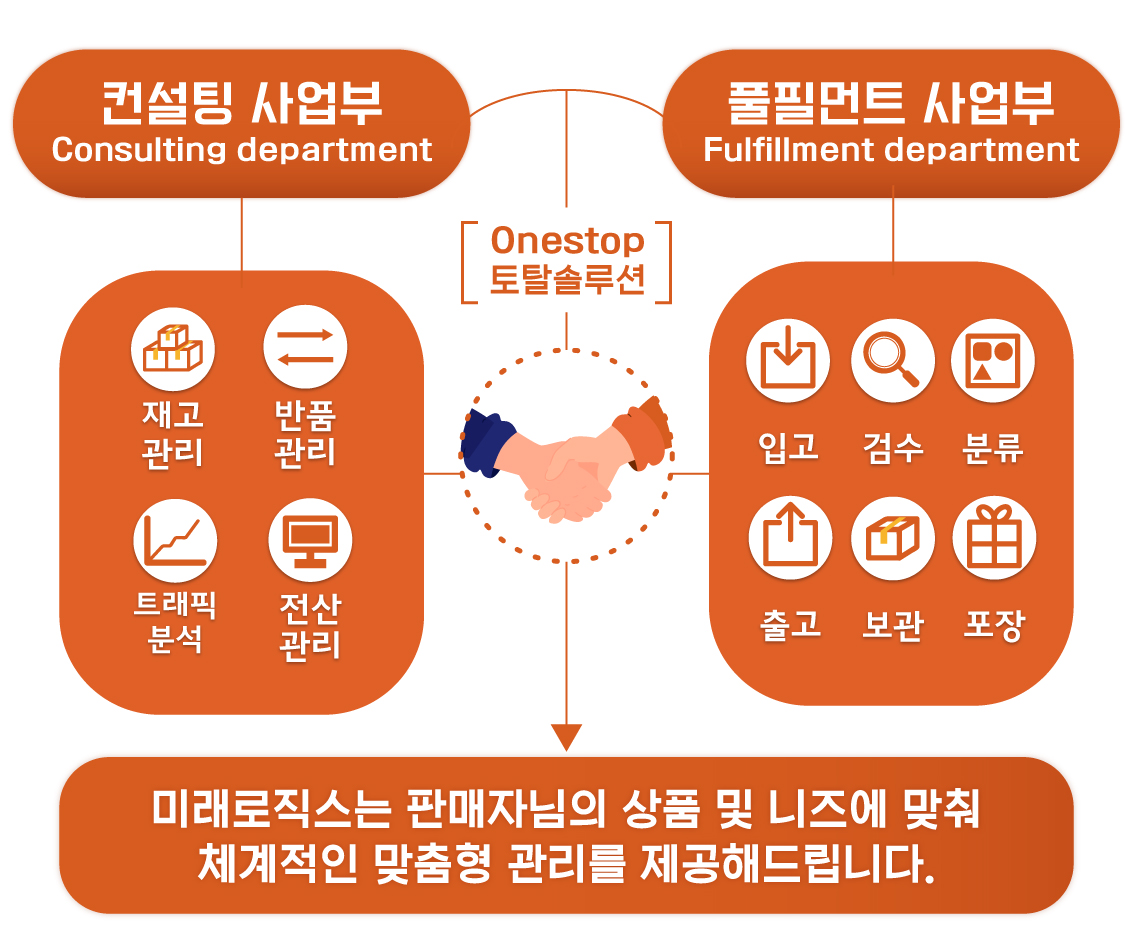 컨설팅 사업부
Consulting department

풀필먼트 사업부
Fulfillment department

Onestop
토탈솔루션

재고 관리

반품 관리

트래픽 분석

전산 관리

입고

검수

분류

출고

보관

포장

미래로직스는 판매자님의 상품 및 니즈에 맞춰
체계적인 맞춤형 관리를 제공해드립니다.